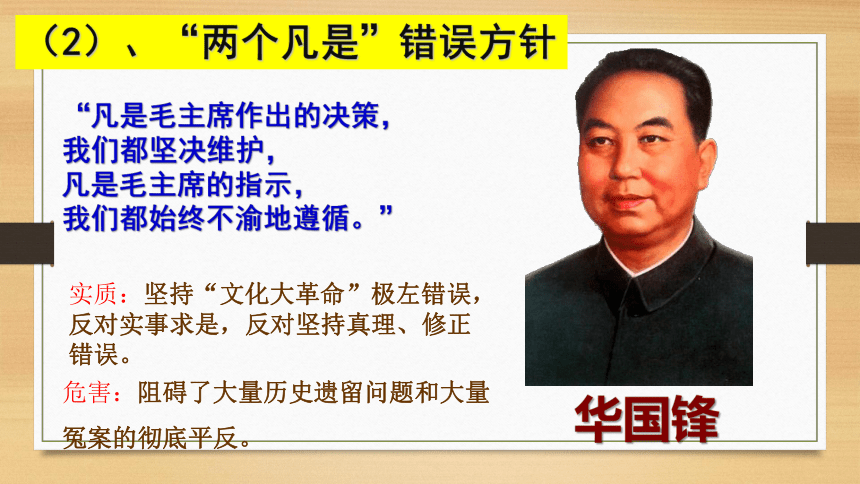 （2）、“两个凡是”错误方针

“凡是毛主席作出的决策，
我们都坚决维护，
凡是毛主席的指示，
我们都始终不渝地遵循。”

实质：坚持“文化大革命”极左错误，反对实事求是，反对坚持真理、修正错误。

危害：阻碍了大量历史遗留问题和大量冤案的彻底平反。

华国锋